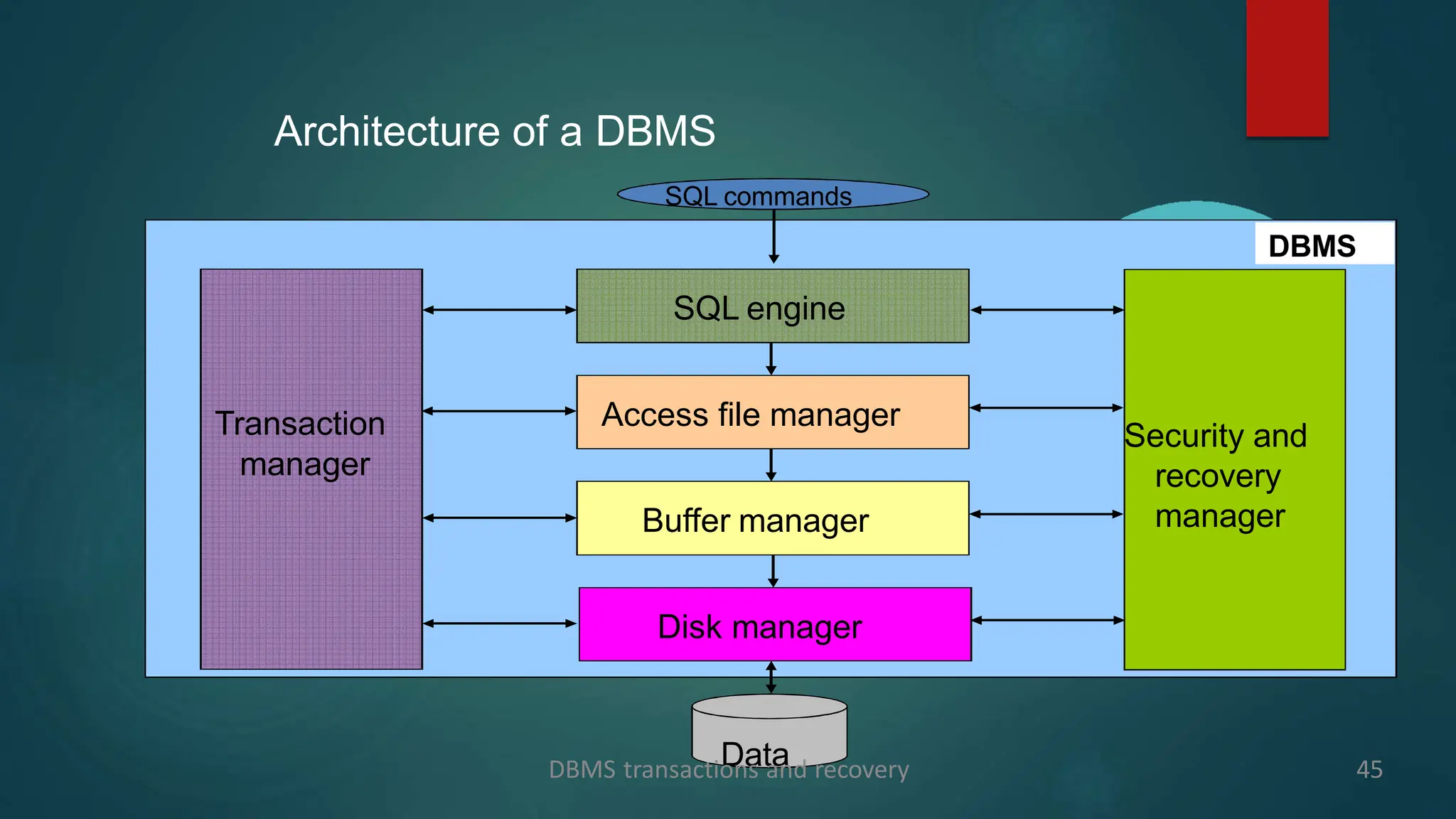 Architecture of a DBMS

SQL commands

DBMS

Transaction manager

SQL engine

Access file manager

Buffer manager

Disk manager

Security and recovery manager

Data

DBMS transactions and recovery

45